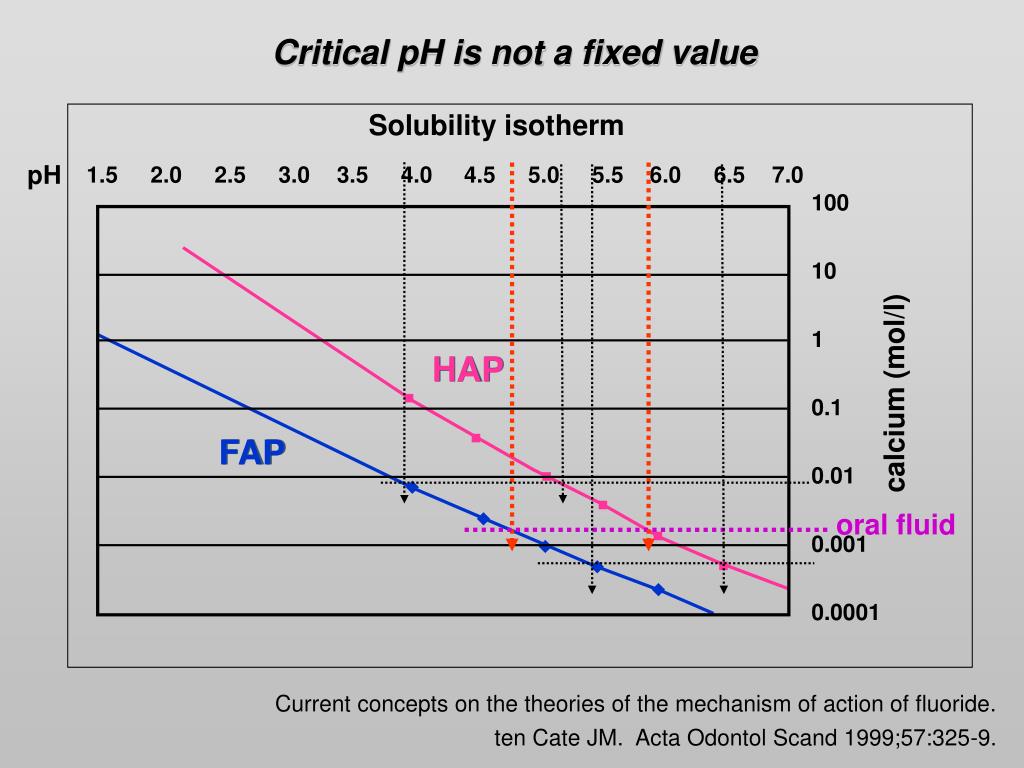 Critical pH is not a fixed value

Solubility isotherm

pH 1.5 2.0 2.5 3.0 3.5 4.0 4.5 5.0 5.5 6.0 6.5 7.0

100
10
1
0.1
0.01
0.001
0.0001

calcium (mol/l)

HAP

FAP

oral fluid

Current concepts on the theories of the mechanism of action of fluoride.
ten Cate JM. Acta Odontol Scand 1999;57:325-9.